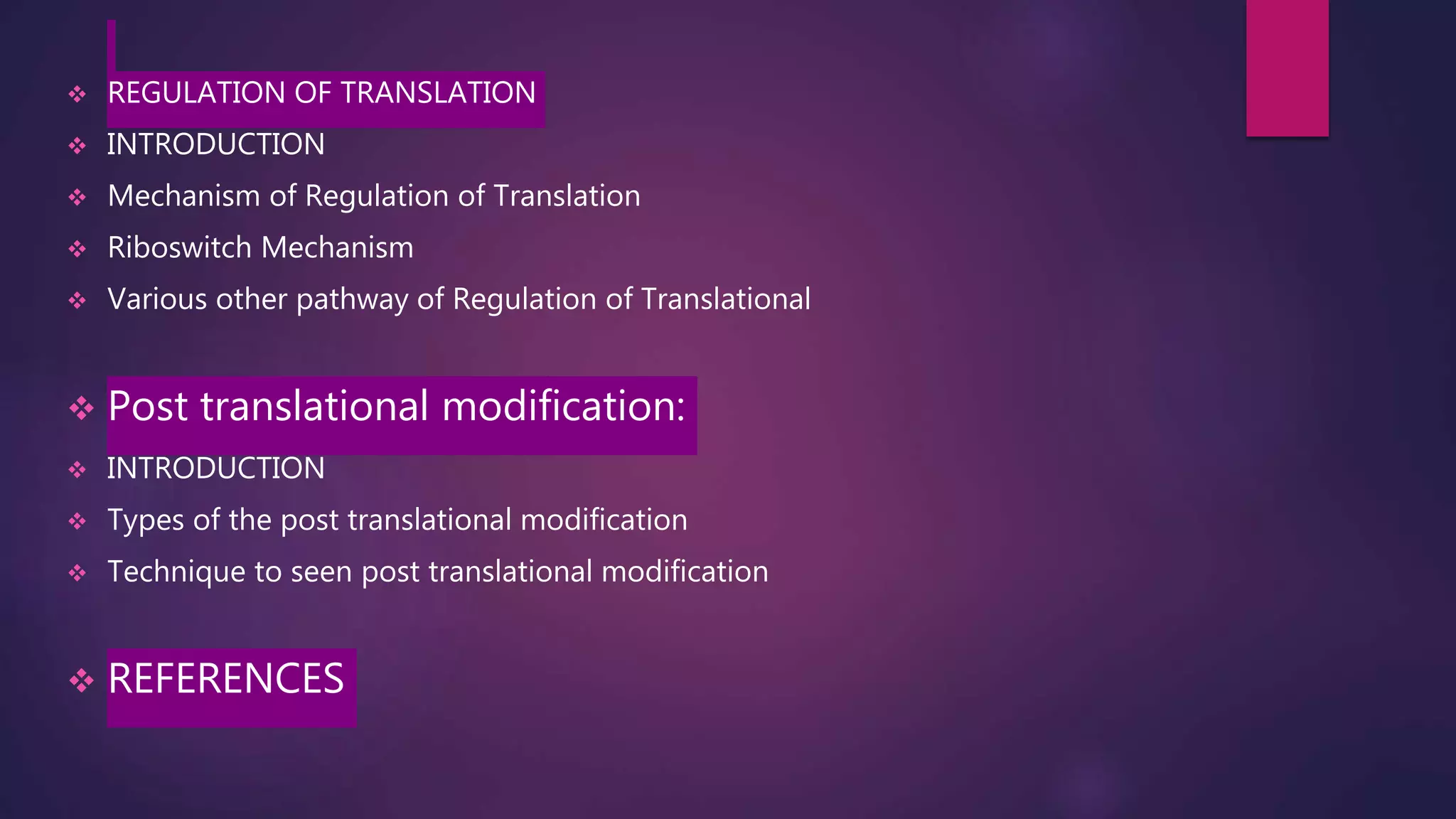 ❖ REGULATION OF TRANSLATION
❖ INTRODUCTION
❖ Mechanism of Regulation of Translation
❖ Riboswitch Mechanism
❖ Various other pathway of Regulation of Translational

❖ Post translational modification:
❖ INTRODUCTION
❖ Types of the post translational modification
❖ Technique to seen post translational modification

❖ REFERENCES